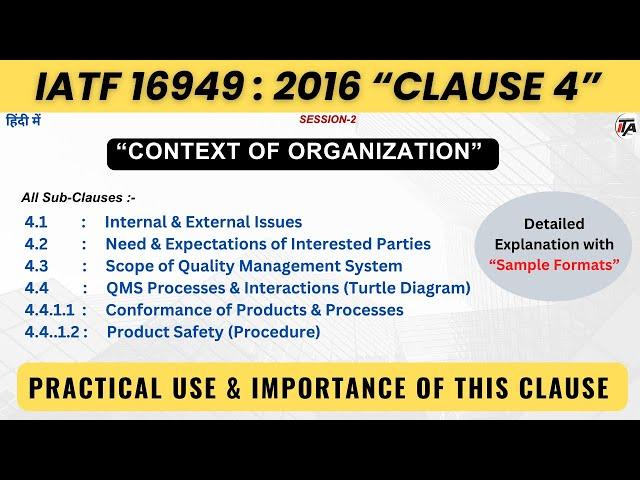 IATF 16949 : 2016 “CLAUSE 4”

हिंदी में

SESSION-2

ITA

“CONTEXT OF ORGANIZATION”

All Sub-Clauses :-

4.1 : Internal & External Issues
4.2 : Need & Expectations of Interested Parties
4.3 : Scope of Quality Management System
4.4 : QMS Processes & Interactions (Turtle Diagram)
4.4.1.1 : Conformance of Products & Processes
4.4..1.2 : Product Safety (Procedure)

Detailed Explanation with “Sample Formats”

PRACTICAL USE & IMPORTANCE OF THIS CLAUSE